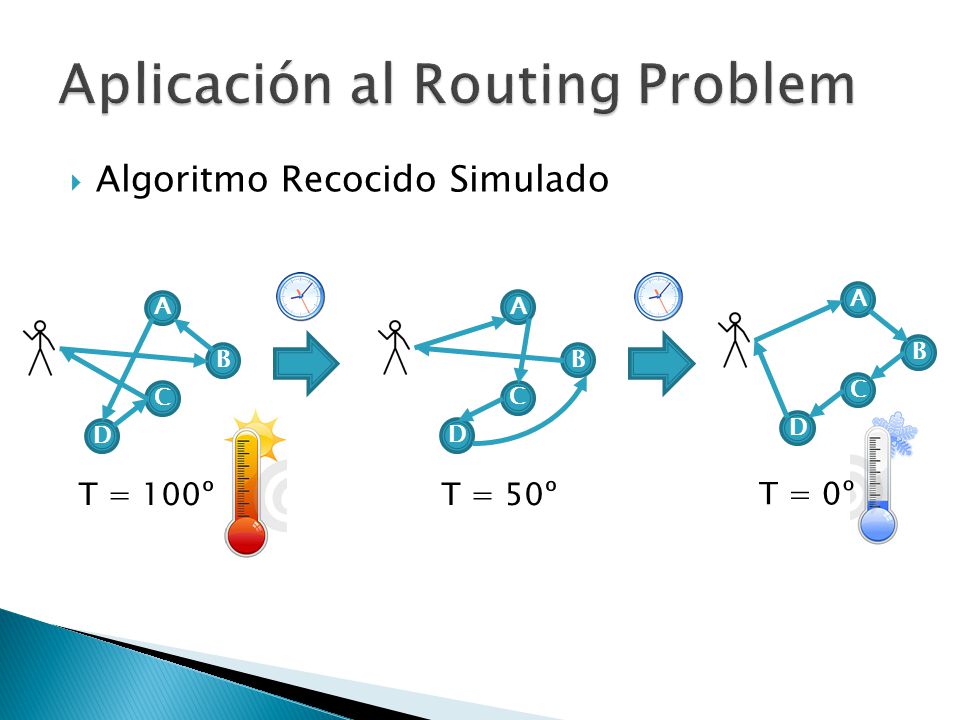 Aplicación al Routing Problem

Algoritmo Recocido Simulado

A
B
C
D
T = 100º

A
B
C
D
T = 50º

A
B
C
D
T = 0º